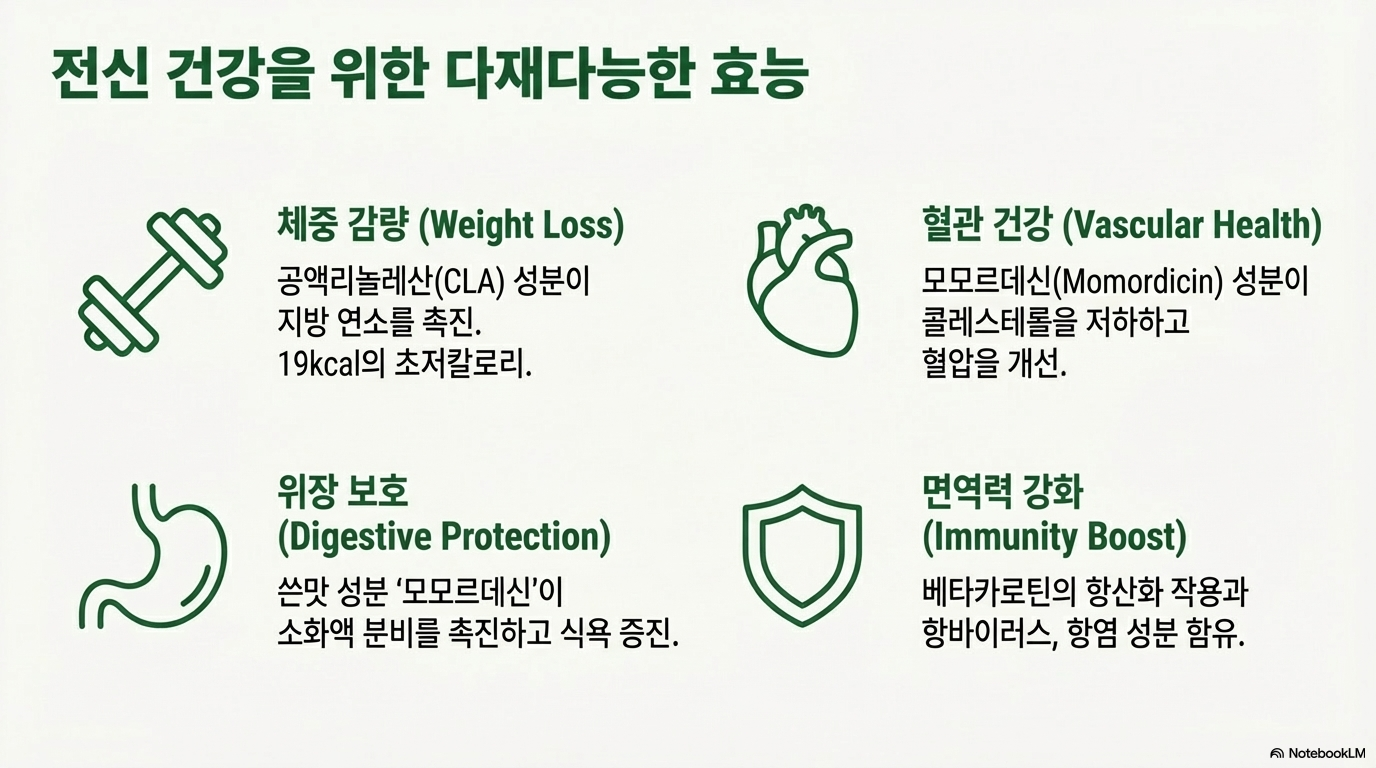 전신 건강을 위한 다재다능한 효능

체중 감량 (Weight Loss)

공액리놀레산(CLA) 성분이 지방 연소를 촉진. 19kcal의 초저칼로리.

혈관 건강 (Vascular Health)

모모르데신(Momordicin) 성분이 콜레스테롤을 저하하고 혈압을 개선.

위장 보호 (Digestive Protection)

쓴맛 성분 '모모르데신'이 소화액 분비를 촉진하고 식욕 증진.

면역력 강화 (Immunity Boost)

베타카로틴의 항산화 작용과 항바이러스, 항염 성분 함유.

NotebookLM